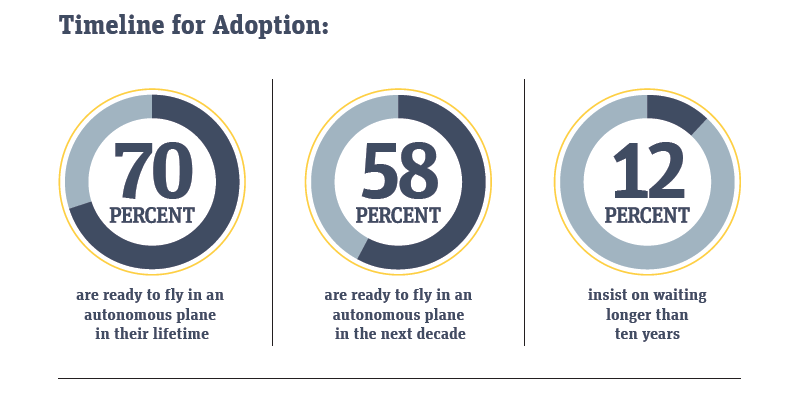 Timeline for Adoption:

70
PERCENT
are ready to fly in an autonomous plane in their lifetime

58
PERCENT
are ready to fly in an autonomous plane in the next decade

12
PERCENT
insist on waiting longer than ten years